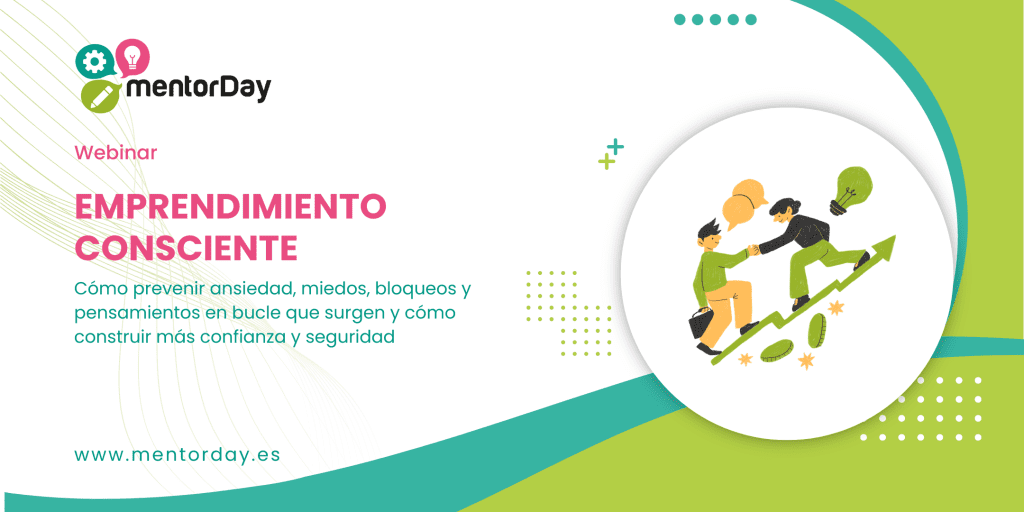 mentorDay

Webinar

EMPRENDIMIENTO CONSCIENTE

Cómo prevenir ansiedad, miedos, bloqueos y pensamientos en bucle que surgen y cómo construir más confianza y seguridad

www.mentorday.es